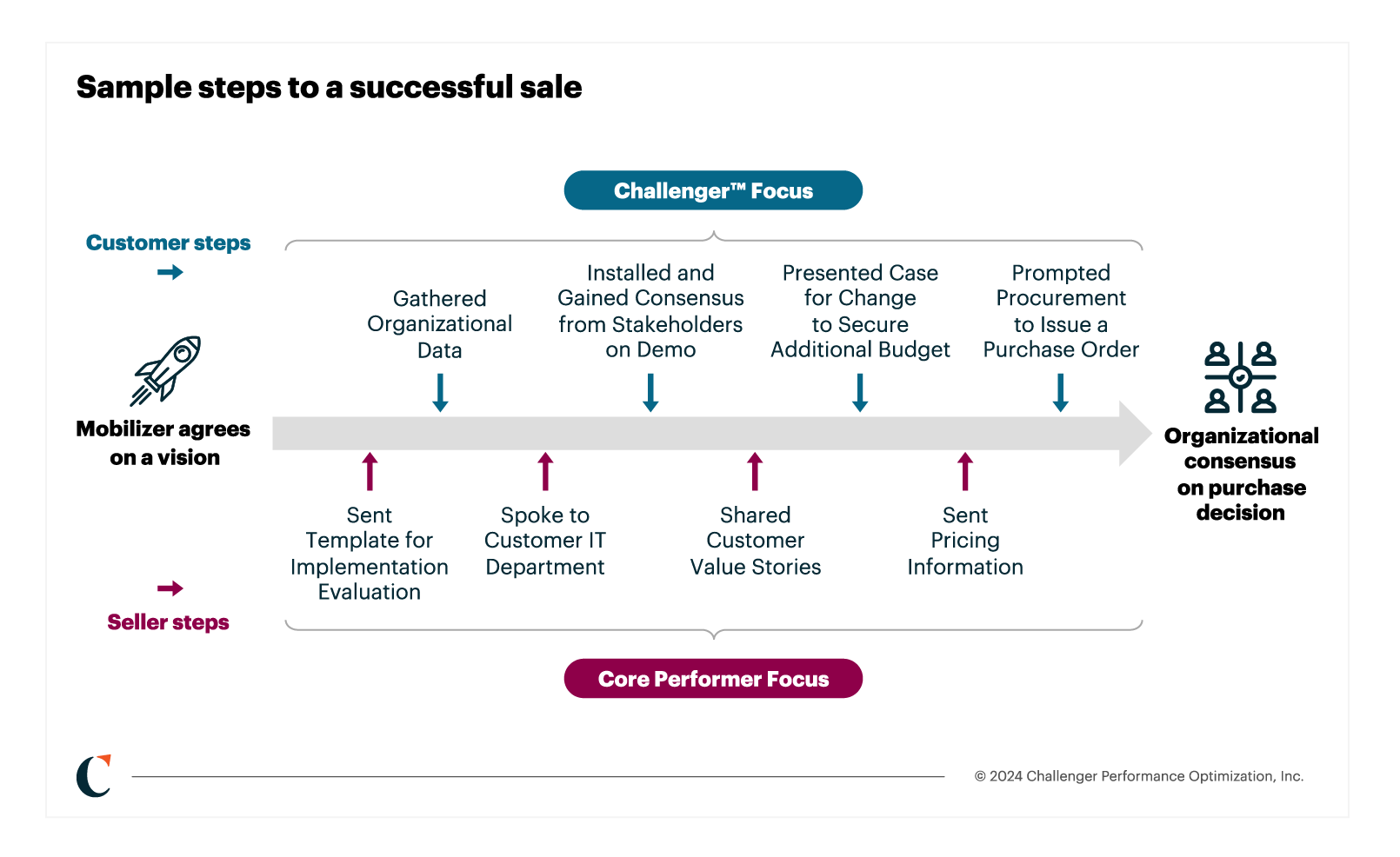 Sample steps to a successful sale

Challenger™ Focus

Customer steps

Gathered Organizational Data

Installed and Gained Consensus from Stakeholders on Demo

Presented Case for Change to Secure Additional Budget

Prompted Procurement to Issue a Purchase Order

Mobilizer agrees on a vision

Organizational consensus on purchase decision

Sent Template for Implementation Evaluation

Spoke to Customer IT Department

Shared Customer Value Stories

Sent Pricing Information

Seller steps

Core Performer Focus

C

© 2024 Challenger Performance Optimization, Inc.